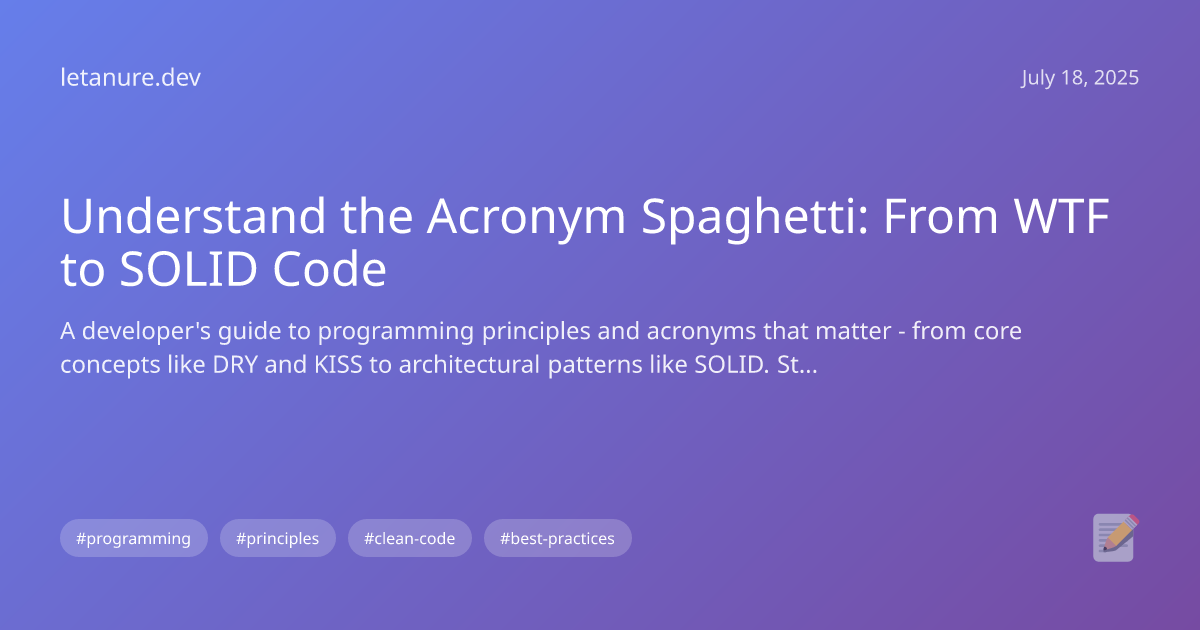 letanure.dev

July 18, 2025

Understand the Acronym Spaghetti: From WTF to SOLID Code

A developer's guide to programming principles and acronyms that matter - from core concepts like DRY and KISS to architectural patterns like SOLID. St...

#programming #principles #clean-code #best-practices